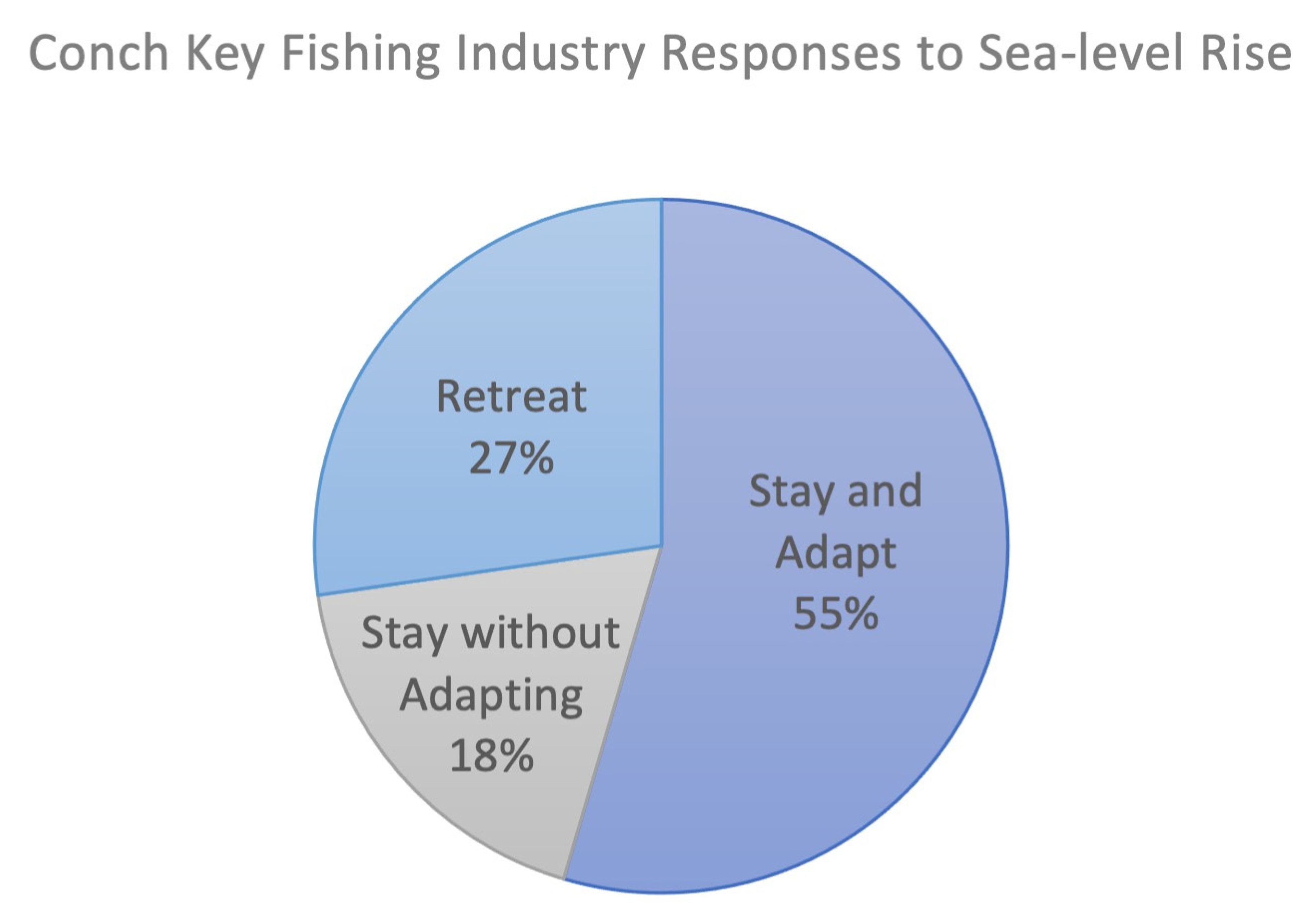 Conch Key Fishing Industry Responses to Sea-level Rise

Retreat
27%

Stay and
Adapt
55%

Stay without
Adapting
18%